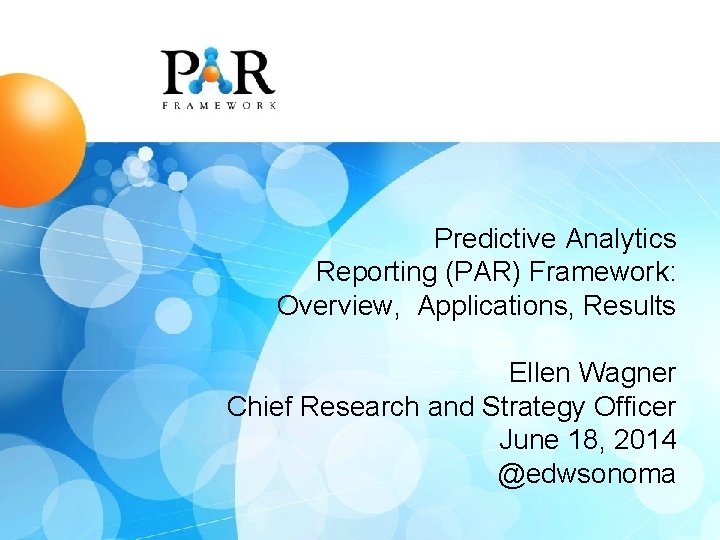 PAR
FRAMEWORK

Predictive Analytics Reporting (PAR) Framework: Overview, Applications, Results

Ellen Wagner
Chief Research and Strategy Officer
June 18, 2014
@edwsonoma